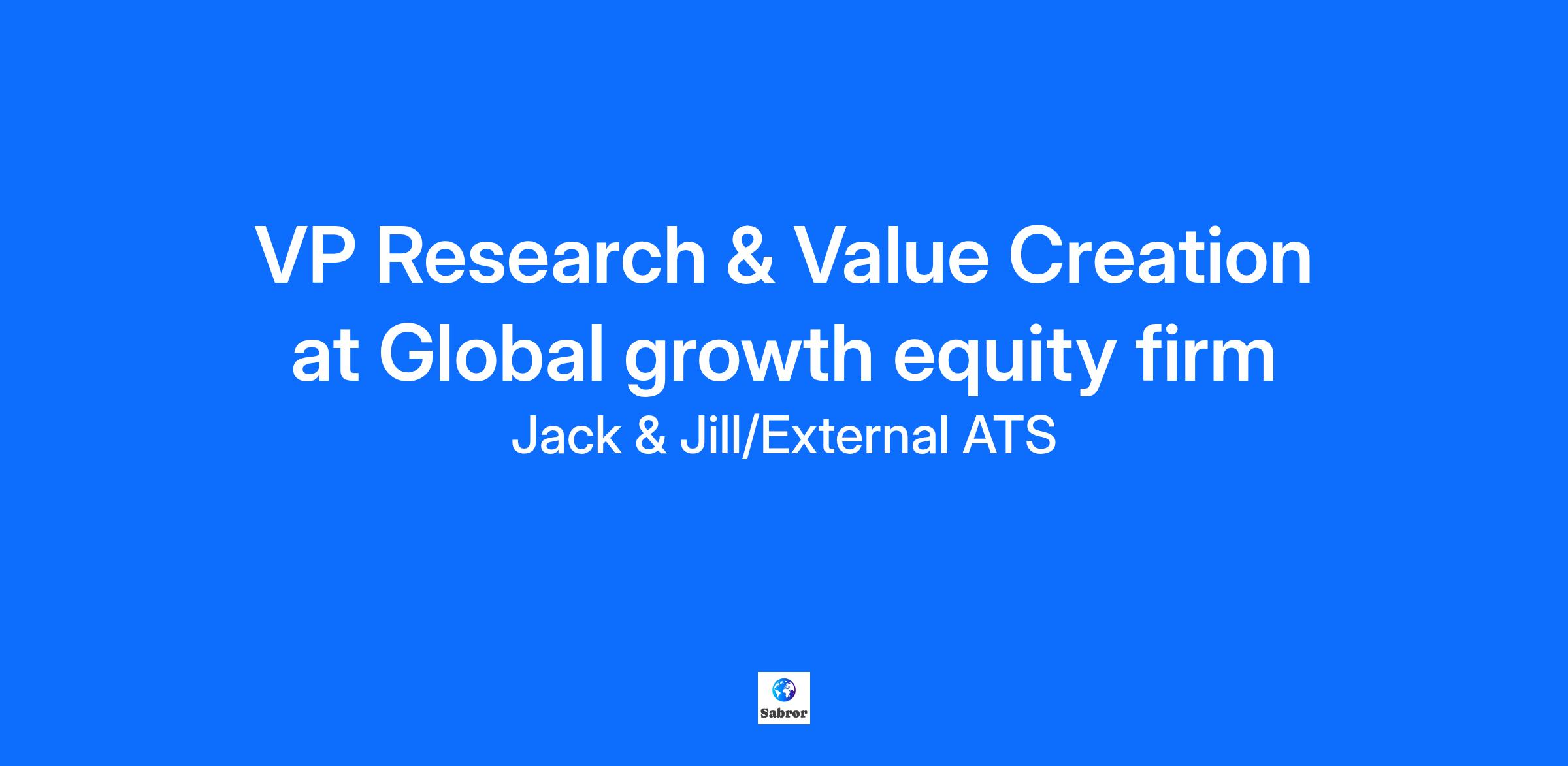 VP Research & Value Creation at Global growth equity firm

Jack & Jill/External ATS

Sabror